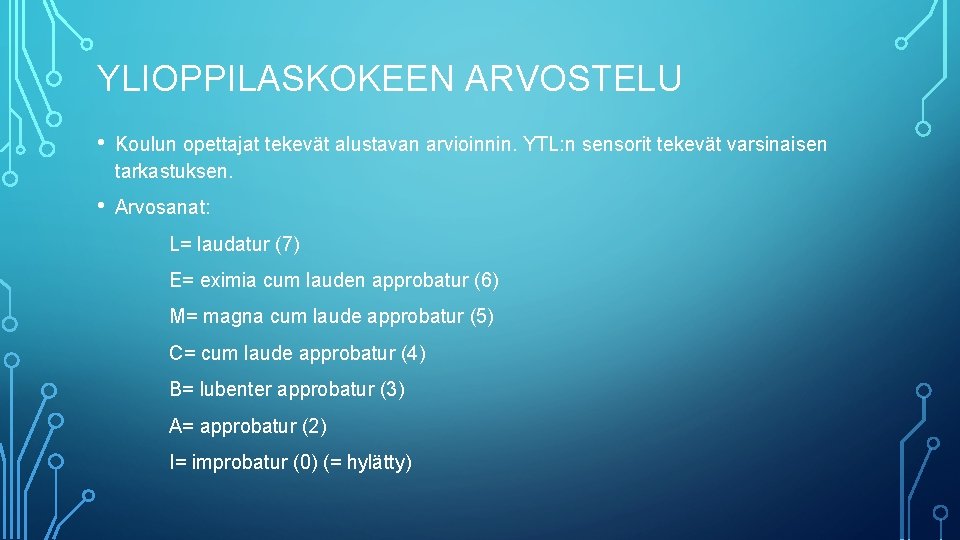 YLIOPPILASKOKEEN ARVOSTELU

• Koulun opettajat tekevät alustavan arvioinnin. YTL:n sensorit tekevät varsinaisen tarkastuksen.

• Arvosanat:

L= laudatur (7)

E= eximia cum lauden approbatur (6)

M= magna cum laude approbatur (5)

C= cum laude approbatur (4)

B= lubenter approbatur (3)

A= approbatur (2)

I= improbatur (0) (= hylätty)